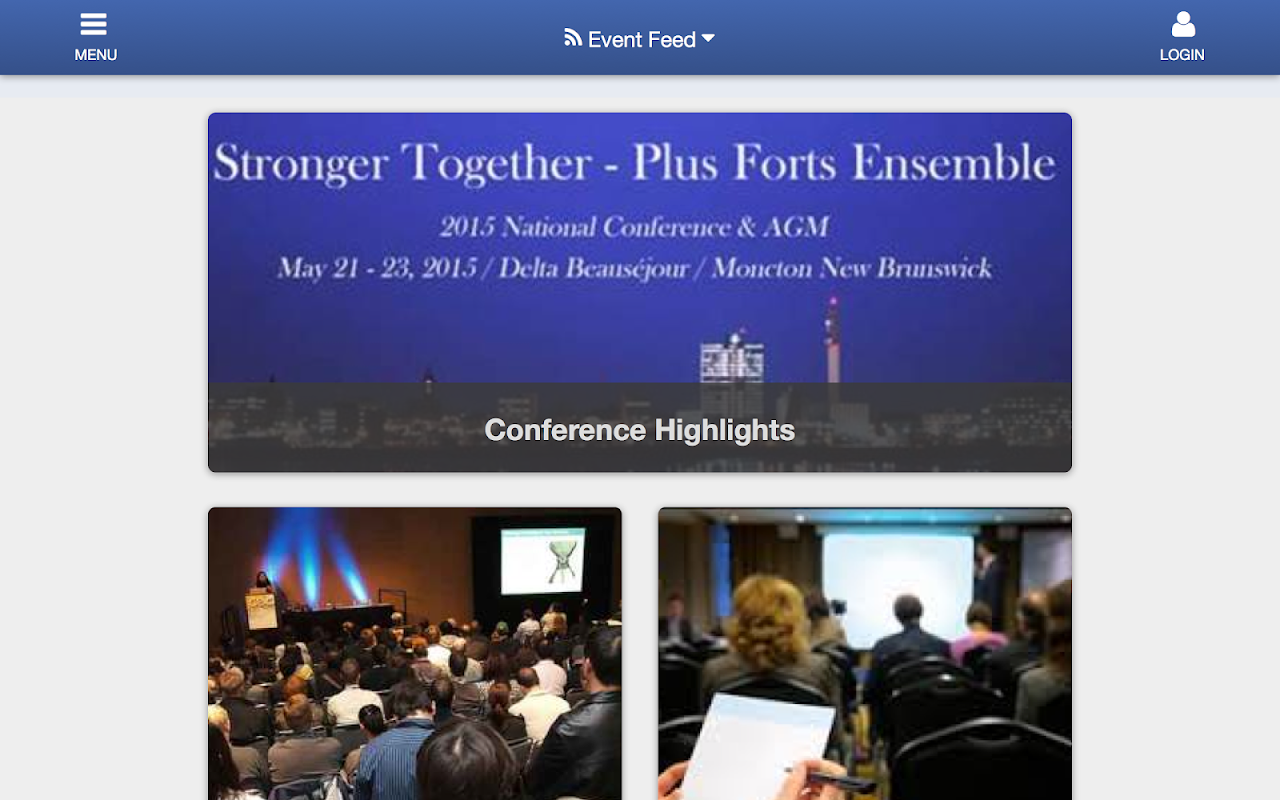 MENU

Event Feed

LOGIN

Stronger Together - Plus Forts Ensemble

2015 National Conference & AGM

May 21 - 23, 2015 / Delta Beauséjour / Moncton New Brunswick

Conference Highlights